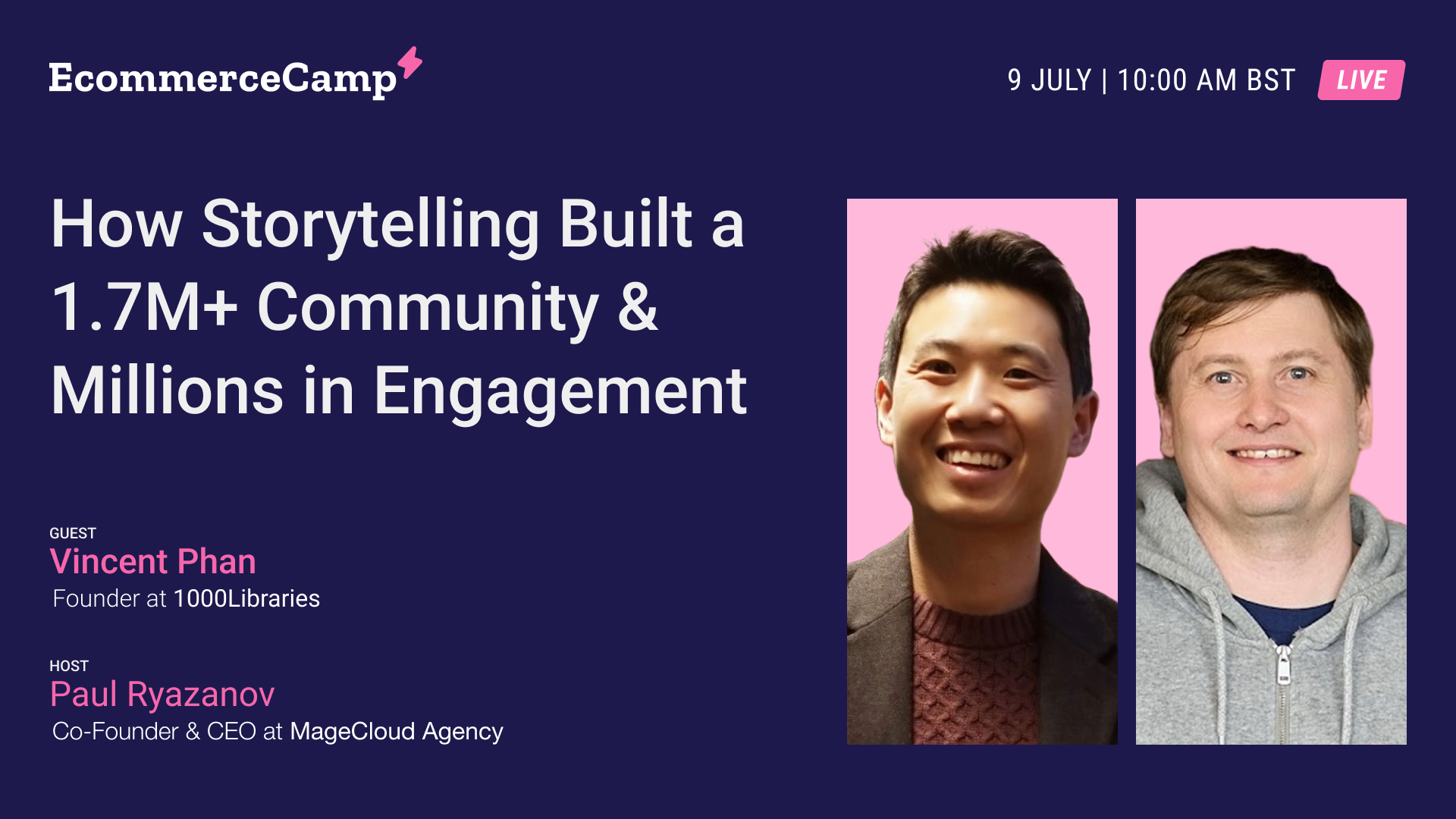 EcommerceCamp

9 JULY | 10:00 AM BST LIVE

How Storytelling Built a 1.7M+ Community & Millions in Engagement

GUEST
Vincent Phan
Founder at 1000Libraries

HOST
Paul Ryazanov
Co-Founder & CEO at MageCloud Agency